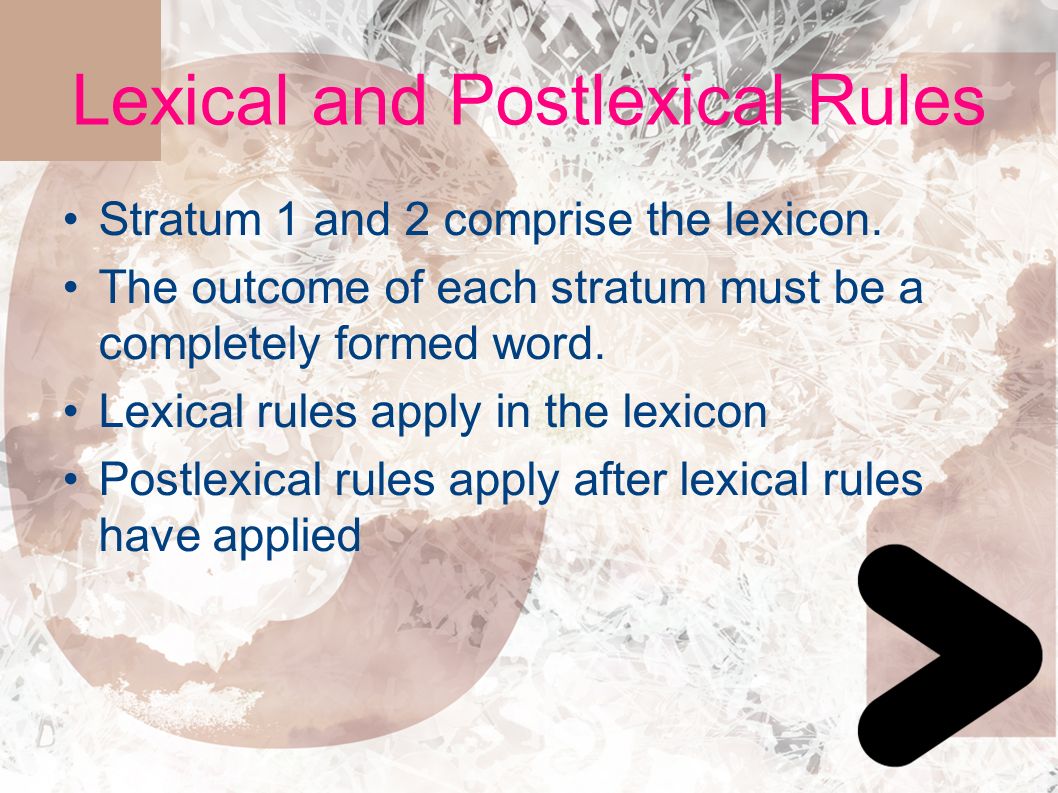 Lexical and Postlexical Rules

• Stratum 1 and 2 comprise the lexicon.
• The outcome of each stratum must be a completely formed word.
• Lexical rules apply in the lexicon
• Postlexical rules apply after lexical rules have applied